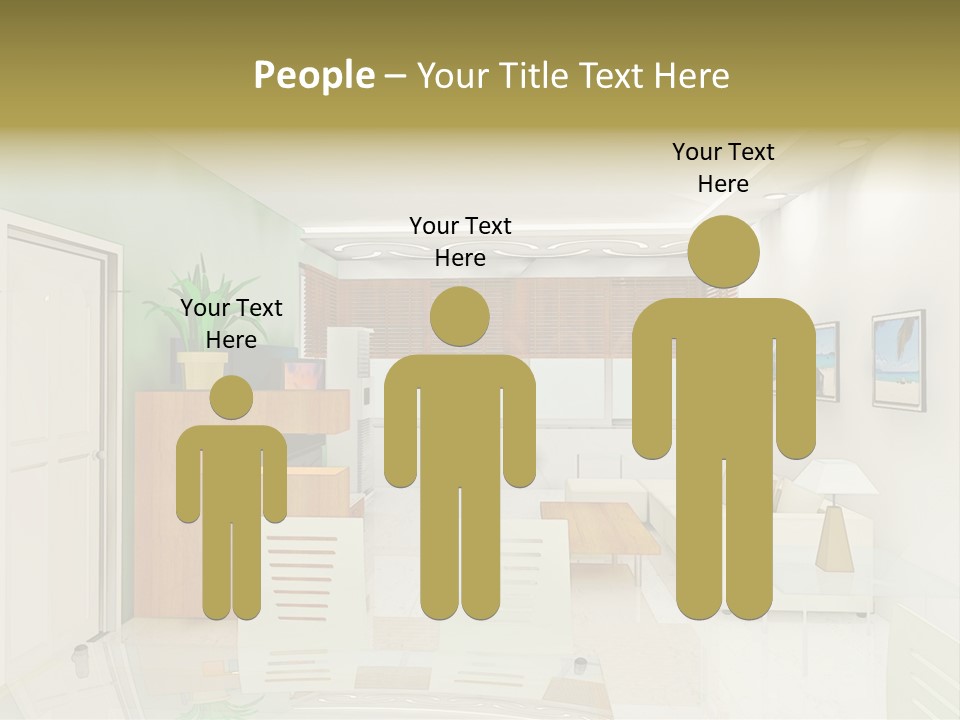 People – Your Title Text Here

Your Text Here

Your Text Here

Your Text Here